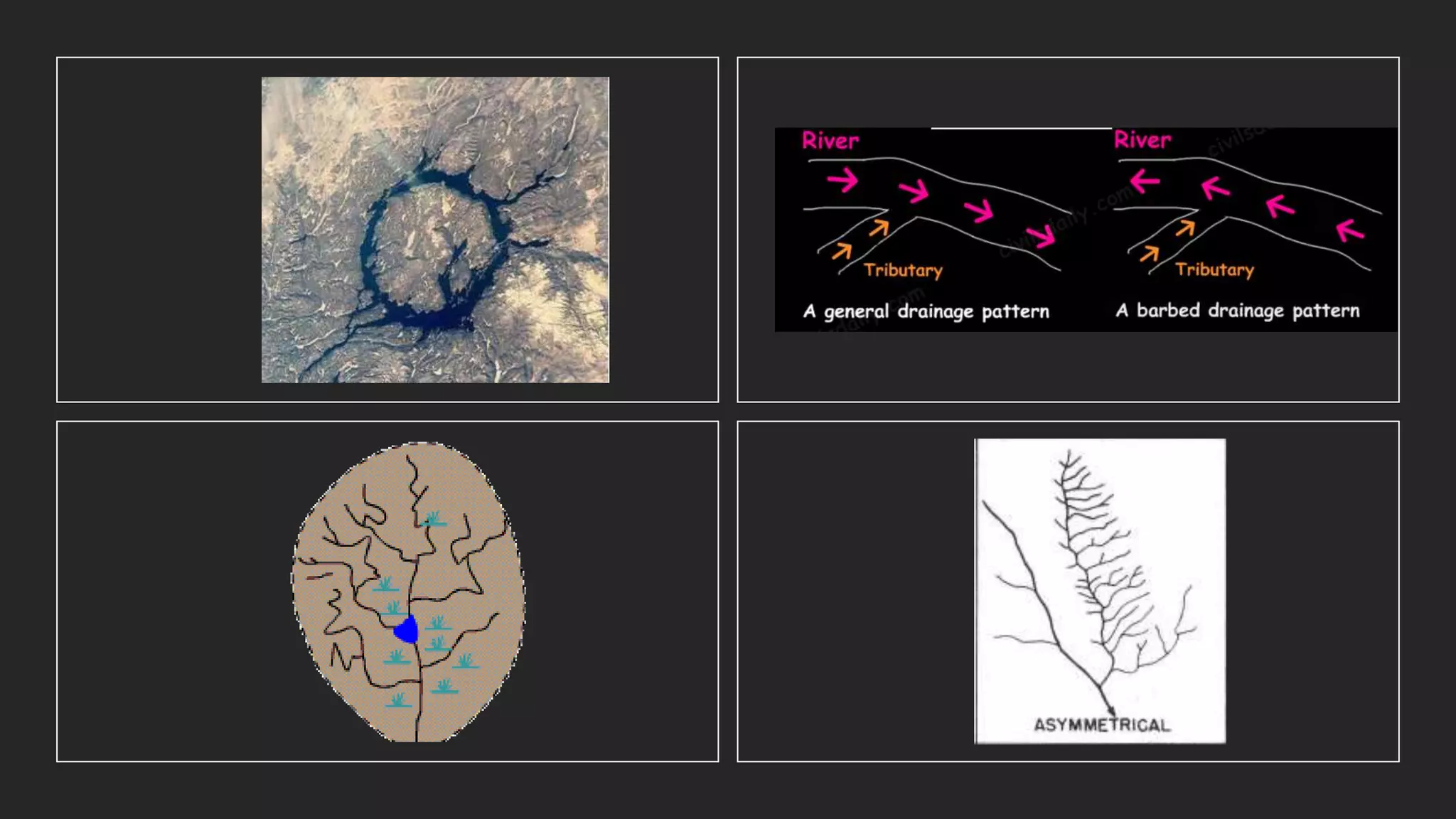 River

Tributary

A general drainage pattern

River

Tributary

A barbed drainage pattern

civilsdaily.com

ASYMMETRICAL